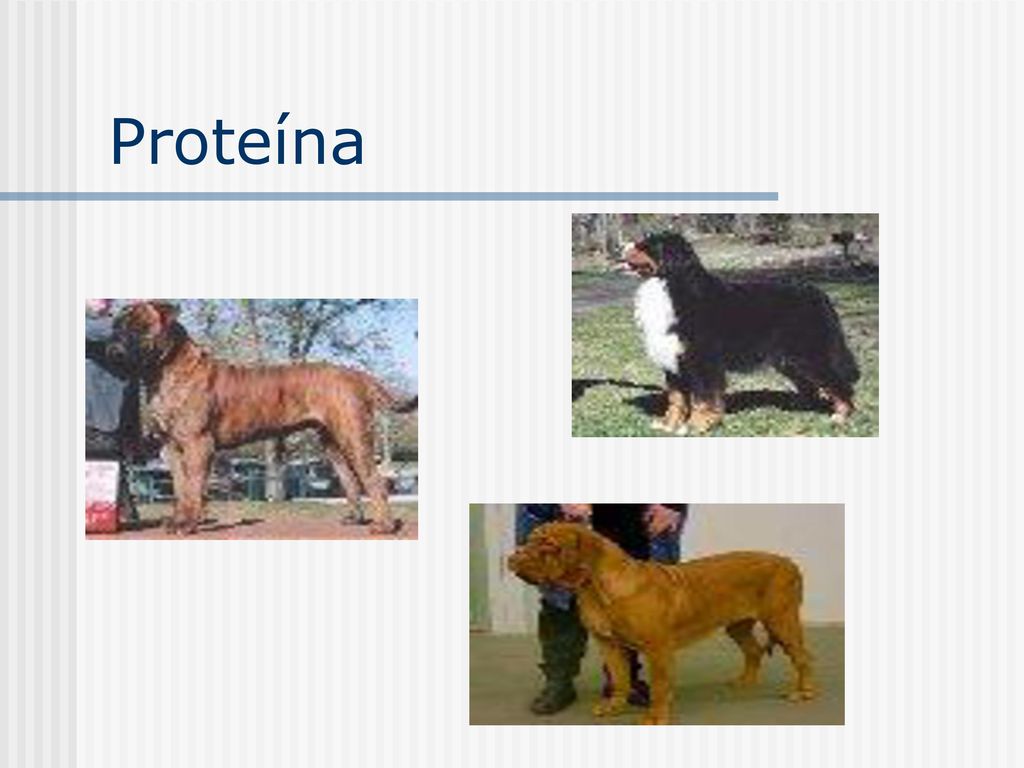 Proteína